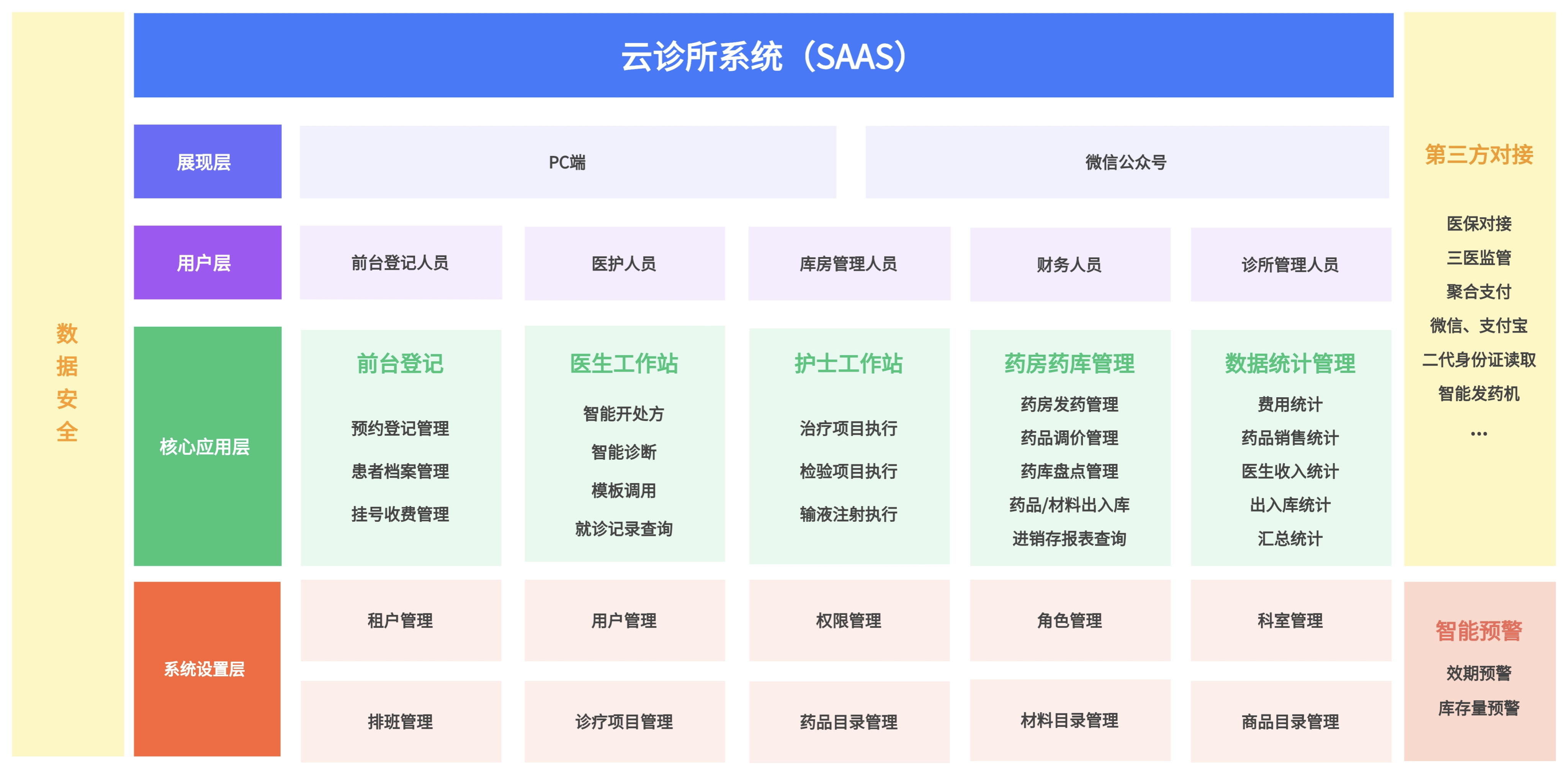 数据安全

云诊所系统（SAAS）

展现层
PC端
微信公众号

用户层
前台登记人员
医护人员
库房管理人员
财务人员
诊所管理人员

核心应用层

前台登记
预约登记管理
患者档案管理
挂号收费管理

医生工作站
智能开处方
智能诊断
模板调用
就诊记录查询

护士工作站
治疗项目执行
检验项目执行
输液注射执行

药房药库管理
药房发药管理
药品调价管理
药库盘点管理
药品/材料出入库
进销存报表查询

数据统计管理
费用统计
药品销售统计
医生收入统计
出入库统计
汇总统计

系统设置层
租户管理
用户管理
权限管理
角色管理
科室管理
排班管理
诊疗项目管理
药品目录管理
材料目录管理
商品目录管理

第三方对接
医保对接
三医监管
聚合支付
微信、支付宝
二代身份证读取
智能发药机
...

智能预警
效期预警
库存量预警